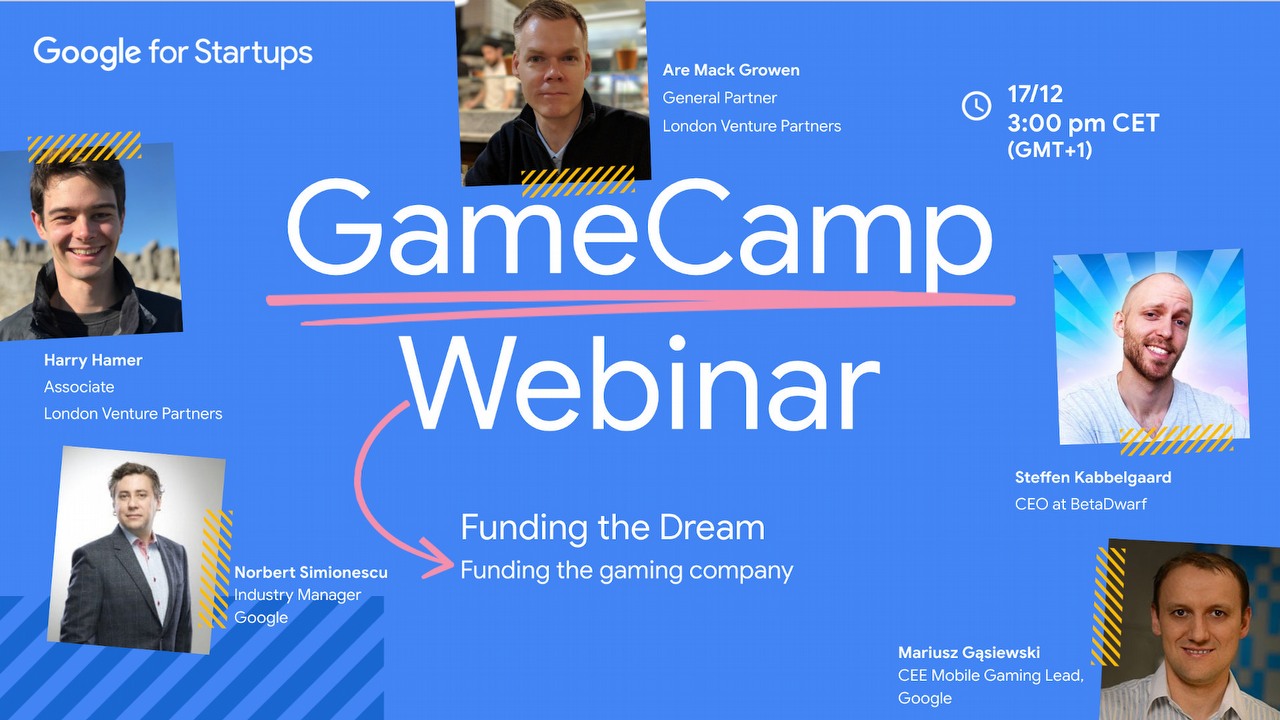 Google for Startups

Are Mack Growen
General Partner
London Venture Partners

17/12
3:00 pm CET
(GMT+1)

GameCamp
Webinar

Harry Hamer
Associate
London Venture Partners

Steffen Kabbelgaard
CEO at BetaDwarf

Funding the Dream
Funding the gaming company

Norbert Simionescu
Industry Manager
Google

Mariusz Gąsiewski
CEE Mobile Gaming Lead,
Google